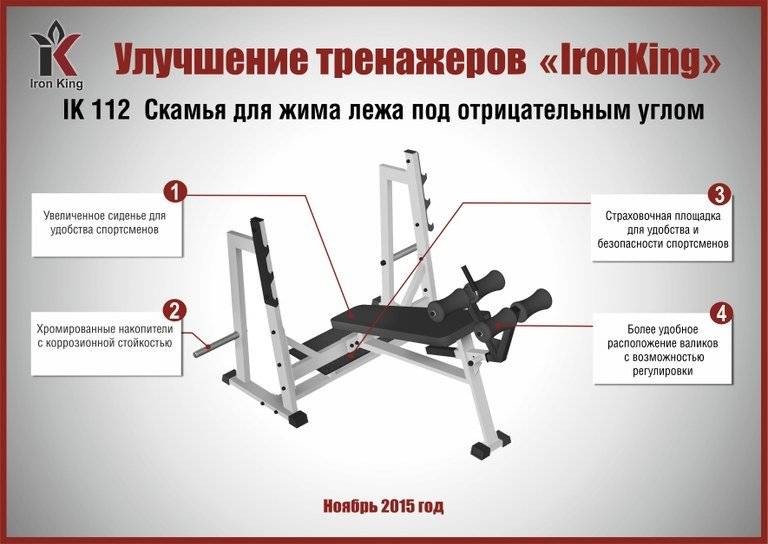 IK
Iron King

Улучшение тренажеров «IronKing»

IK 112 Скамья для жима лежа под отрицательным углом

1
Увеличенное сиденье для удобства спортсменов

2
Хромированные накопители с коррозионной стойкостью

3
Страховочная площадка для удобства и безопасности спортсменов

4
Более удобное расположение валиков с возможностью регулировки

Ноябрь 2015 год